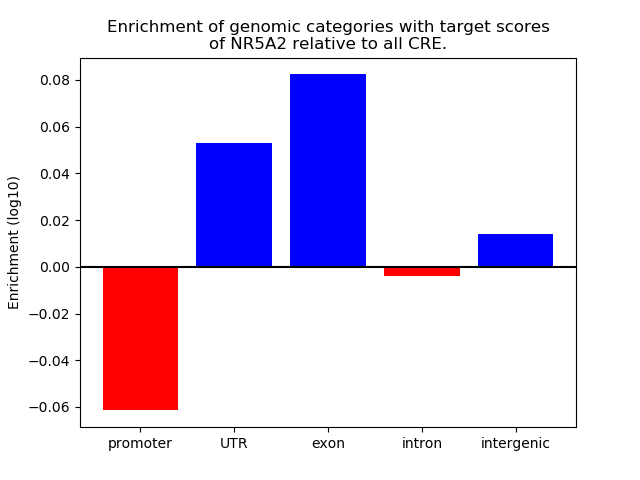 Enrichment of genomic categories with target scores of NR5A2 relative to all CRE.

Enrichment (log10)

0.08
0.06
0.04
0.02
0.00
−0.02
−0.04
−0.06

promoter
UTR
exon
intron
intergenic